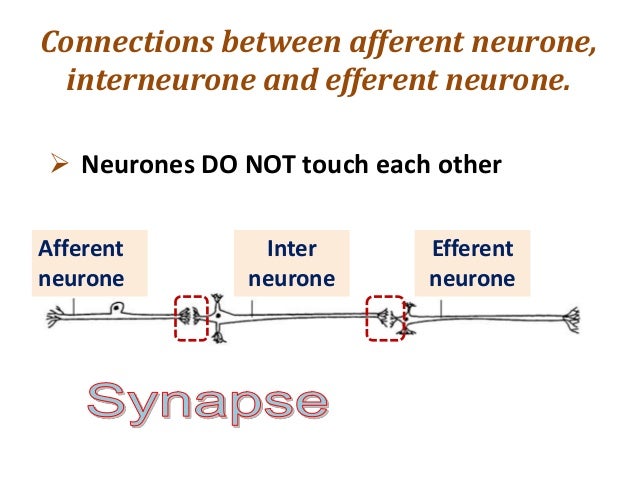 Connections between afferent neurone, interneurone and efferent neurone.

➢ Neurones DO NOT touch each other

Afferent neurone

Inter neurone

Efferent neurone

Synapse